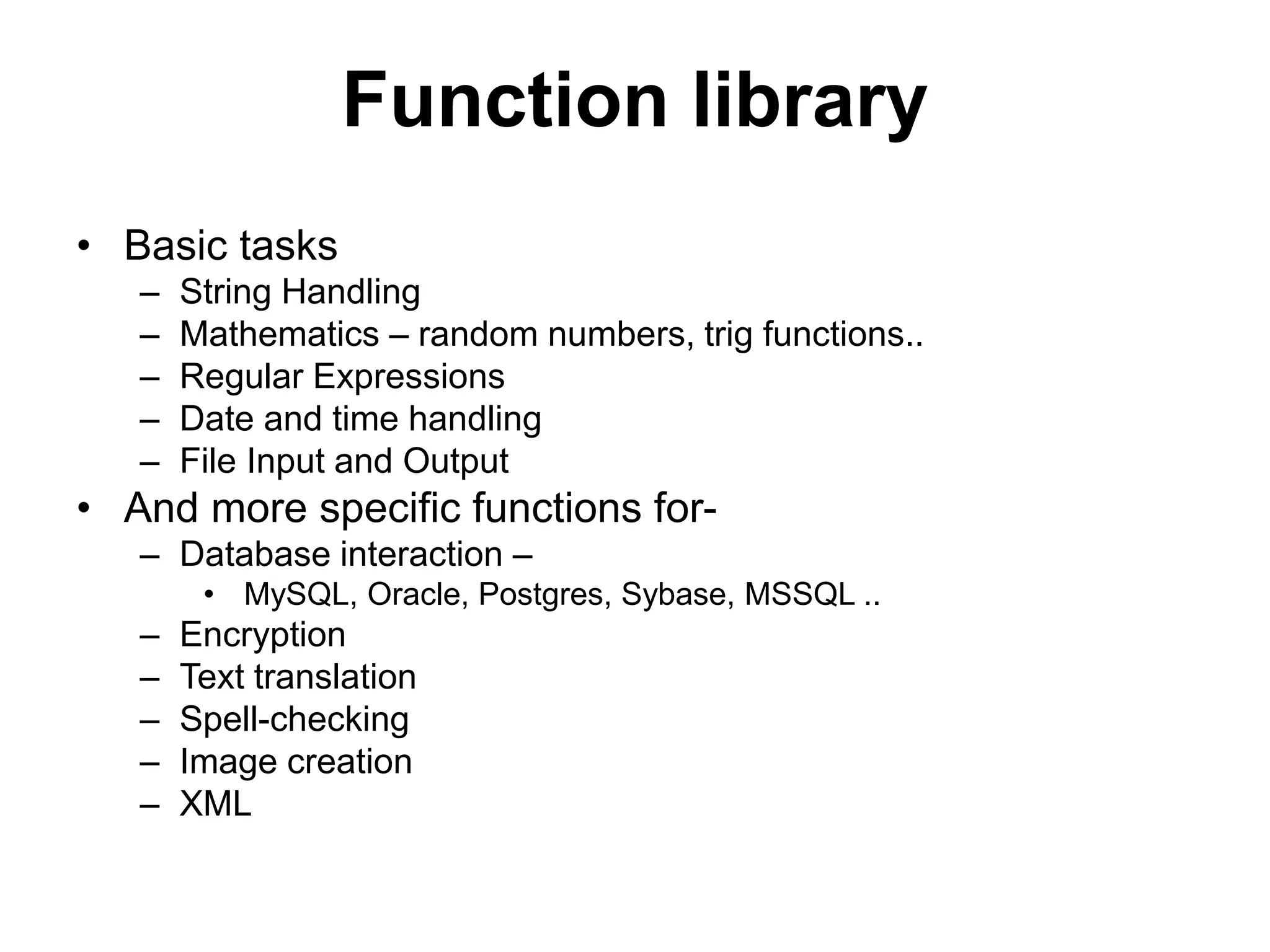 Function library

• Basic tasks
– String Handling
– Mathematics – random numbers, trig functions..
– Regular Expressions
– Date and time handling
– File Input and Output
• And more specific functions for-
– Database interaction –
• MySQL, Oracle, Postgres, Sybase, MSSQL ..
– Encryption
– Text translation
– Spell-checking
– Image creation
– XML